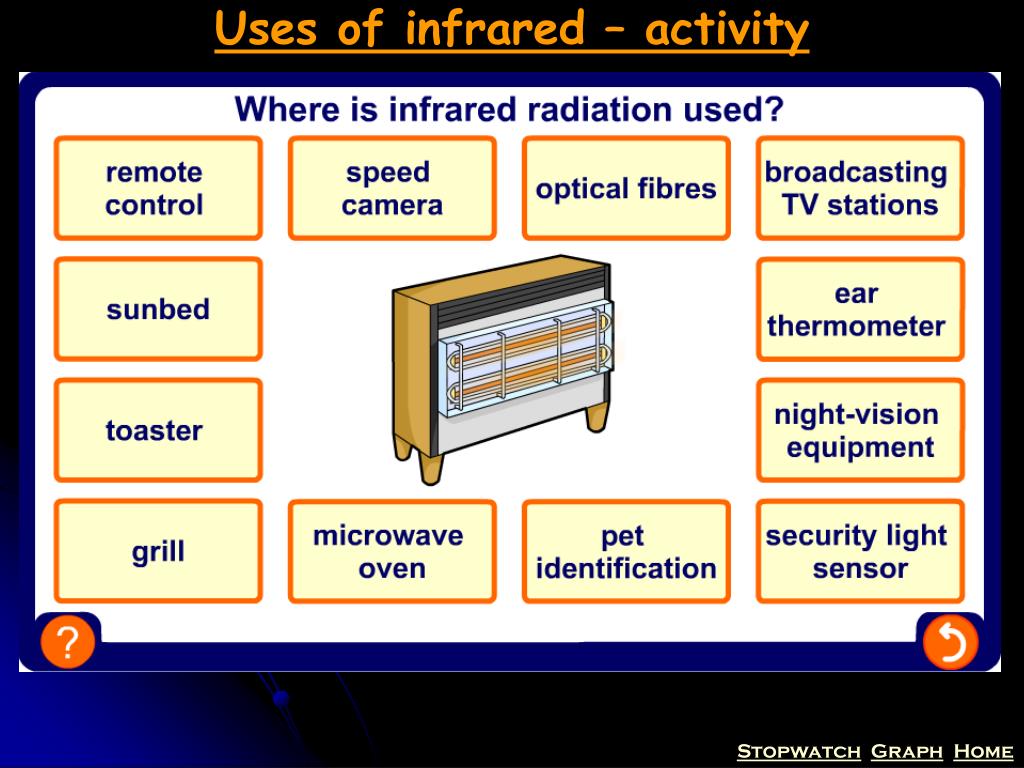 Uses of infrared – activity

Where is infrared radiation used?

remote control

speed camera

optical fibres

broadcasting TV stations

sunbed

ear thermometer

toaster

night-vision equipment

grill

microwave oven

pet identification

security light sensor

?

Stopwatch Graph Home